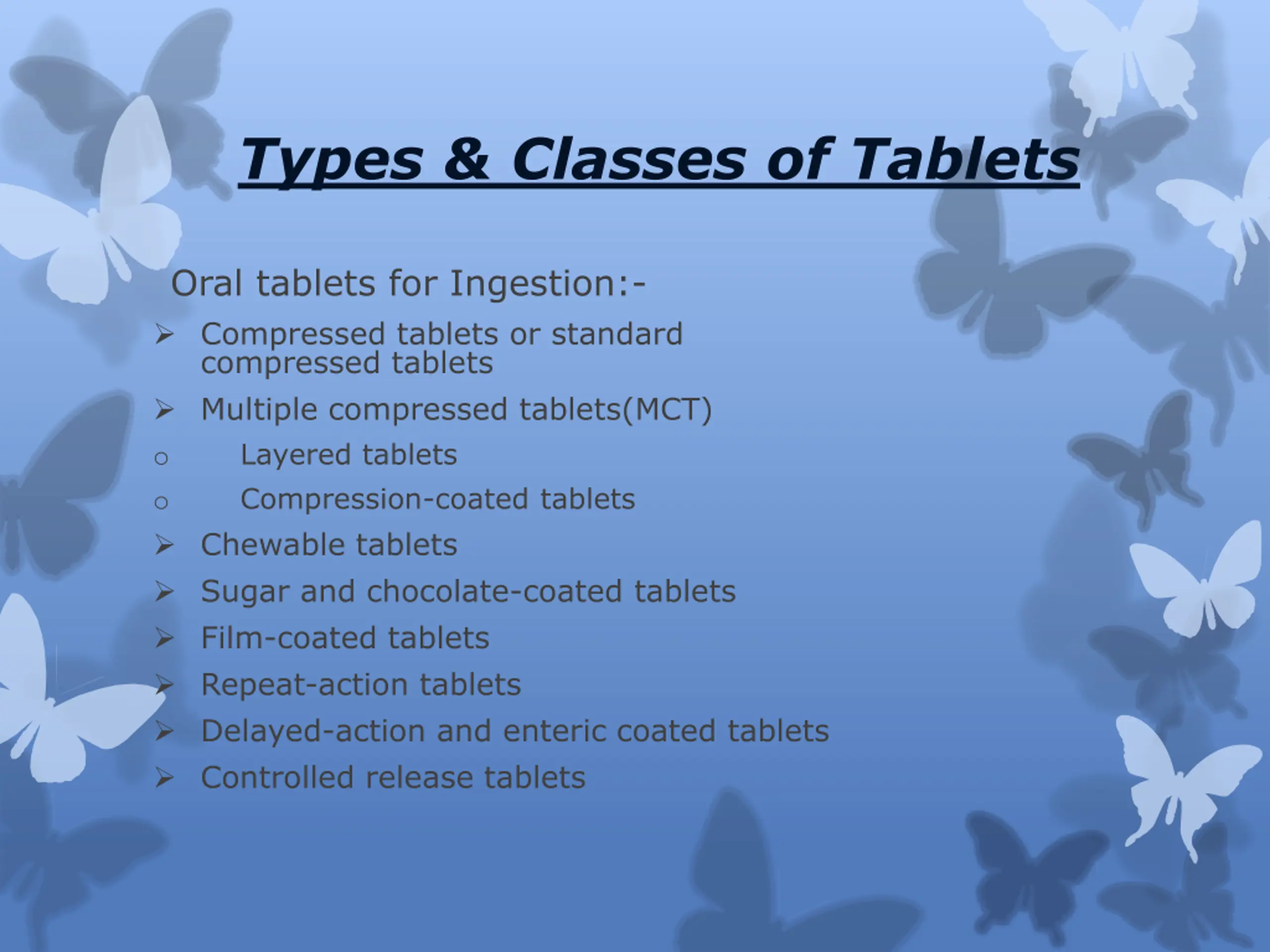 Types & Classes of Tablets

Oral tablets for Ingestion:-

➢ Compressed tablets or standard compressed tablets
➢ Multiple compressed tablets(MCT)
○ Layered tablets
○ Compression-coated tablets
➢ Chewable tablets
➢ Sugar and chocolate-coated tablets
➢ Film-coated tablets
➢ Repeat-action tablets
➢ Delayed-action and enteric coated tablets
➢ Controlled release tablets